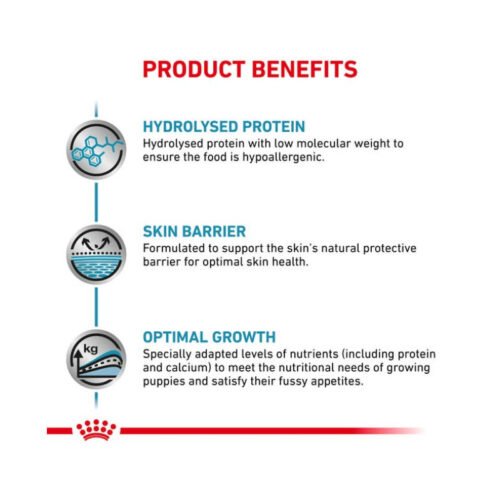 PRODUCT BENEFITS

HYDROLYSED PROTEIN
Hydrolysed protein with low molecular weight to ensure the food is hypoallergenic.

SKIN BARRIER
Formulated to support the skin's natural protective barrier for optimal skin health.

kg

OPTIMAL GROWTH
Specially adapted levels of nutrients (including protein and calcium) to meet the nutritional needs of growing puppies and satisfy their fussy appetites.